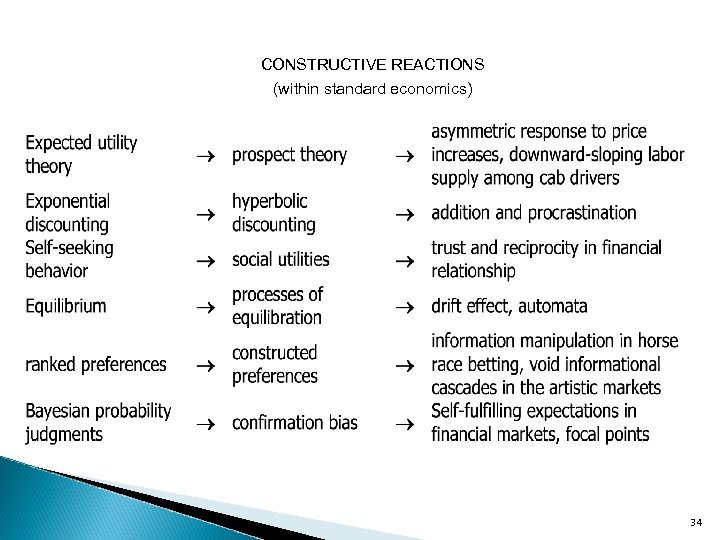 CONSTRUCTIVE REACTIONS
(within standard economics)

| | | | | |
|---|---|---|---|---|
| Expected utility theory | → | prospect theory | → | asymmetric response to price increases, downward-sloping labor supply among cab drivers |
| Exponential discounting | → | hyperbolic discounting | → | addition and procrastination |
| Self-seeking behavior | → | social utilities | → | trust and reciprocity in financial relationship |
| Equilibrium | → | processes of equilibration | → | drift effect, automata |
| ranked preferences | → | constructed preferences | → | information manipulation in horse race betting, void informational cascades in the artistic markets |
| Bayesian probability judgments | → | confirmation bias | → | Self-fulfilling expectations in financial markets, focal points |

34